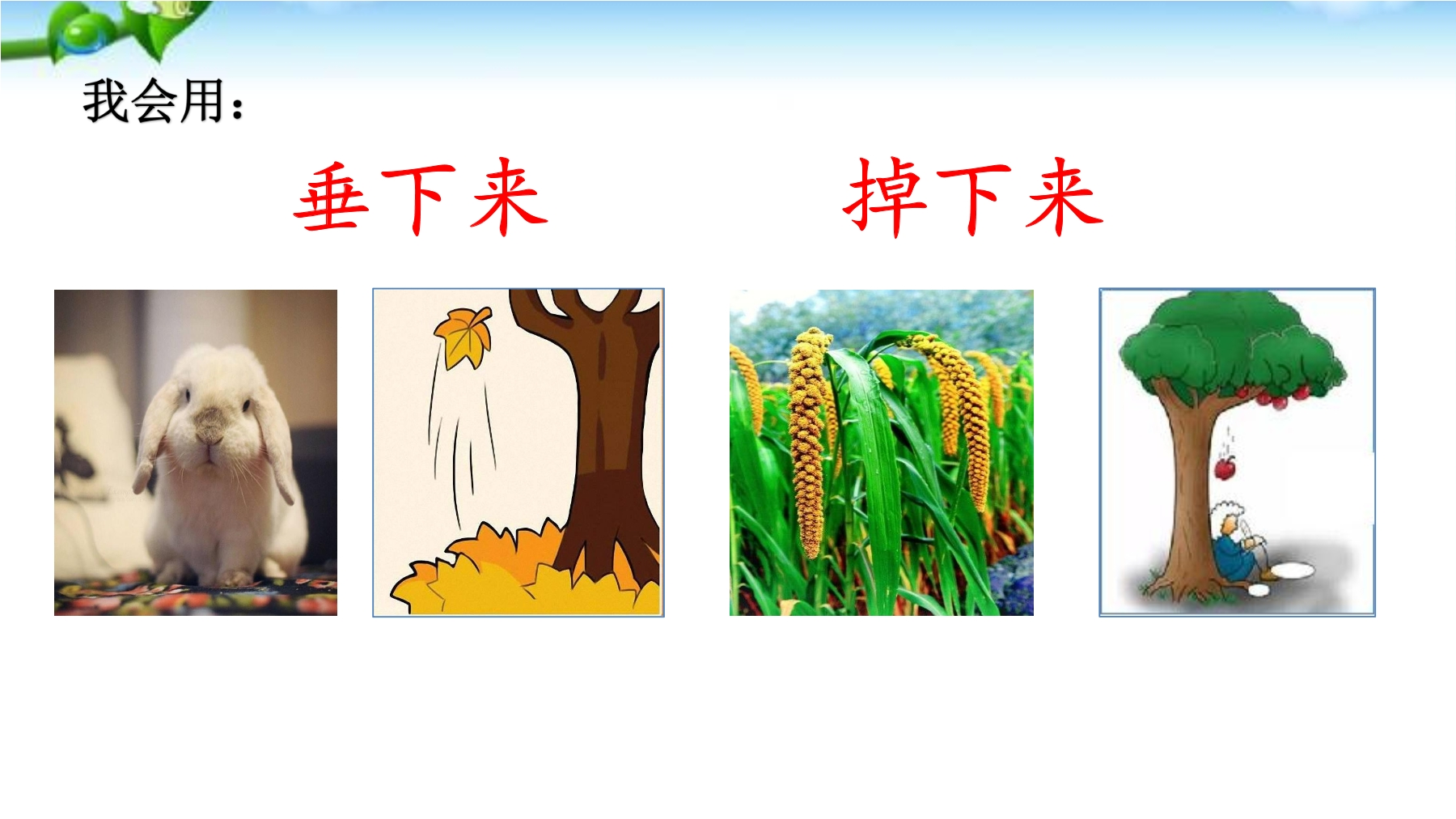 我会用：

垂下来

掉下来